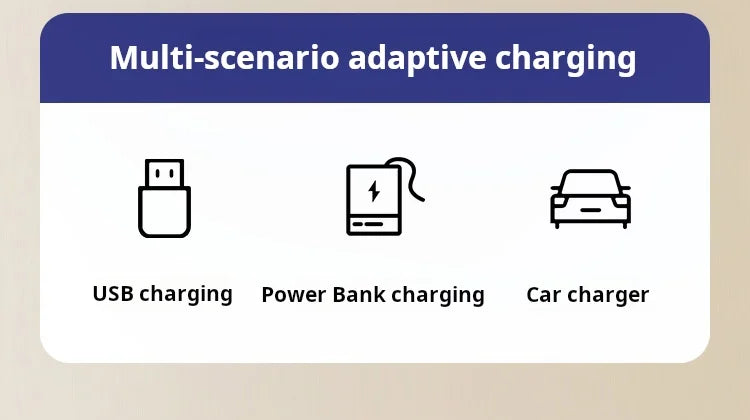 Multi-scenario adaptive charging

USB charging

Power Bank charging

Car charger